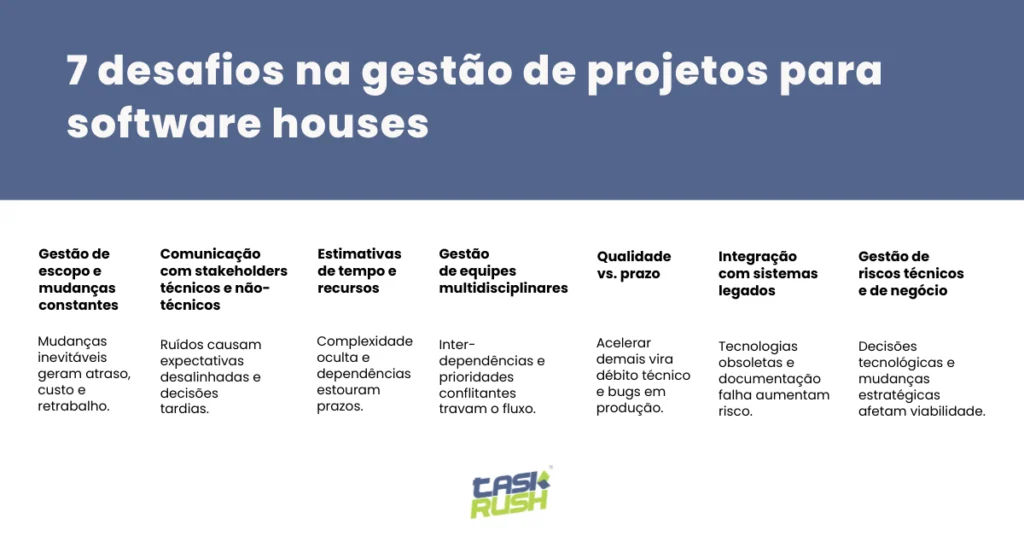 7 desafios na gestão de projetos para software houses

Gestão de escopo e mudanças constantes

Mudanças inevitáveis geram atraso, custo e retrabalho.

Comunicação com stakeholders técnicos e não-técnicos

Ruídos causam expectativas desalinhadas e decisões tardias.

Estimativas de tempo e recursos

Complexidade oculta e dependências estouram prazos.

Gestão de equipes multidisciplinares

Inter-dependências e prioridades conflitantes travam o fluxo.

Qualidade vs. prazo

Acelerar demais vira débito técnico e bugs em produção.

Integração com sistemas legados

Tecnologias obsoletas e documentação falha aumentam risco.

Gestão de riscos técnicos e de negócio

Decisões tecnológicas e mudanças estratégicas afetam viabilidade.

TASK RUSH